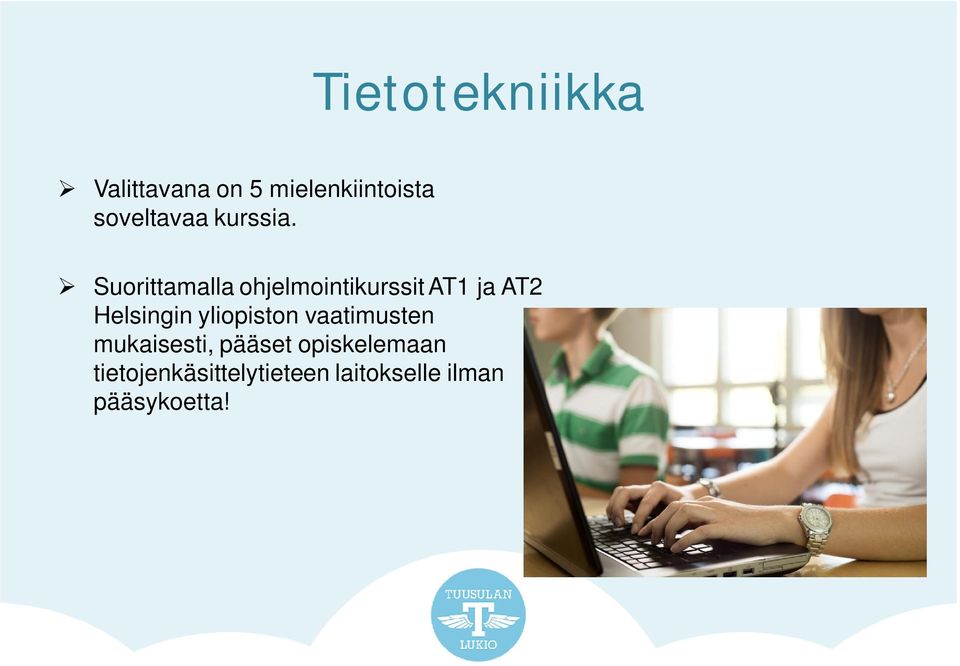 Tietotekniikka

➢ Valittavana on 5 mielenkiintoista soveltavaa kurssia.

➢ Suorittamalla ohjelmointikurssit AT1 ja AT2 Helsingin yliopiston vaatimusten mukaisesti, pääset opiskelemaan tietojenkäsittelytieteen laitokselle ilman pääsykoetta!

TUUSULAN
T
LUKIO